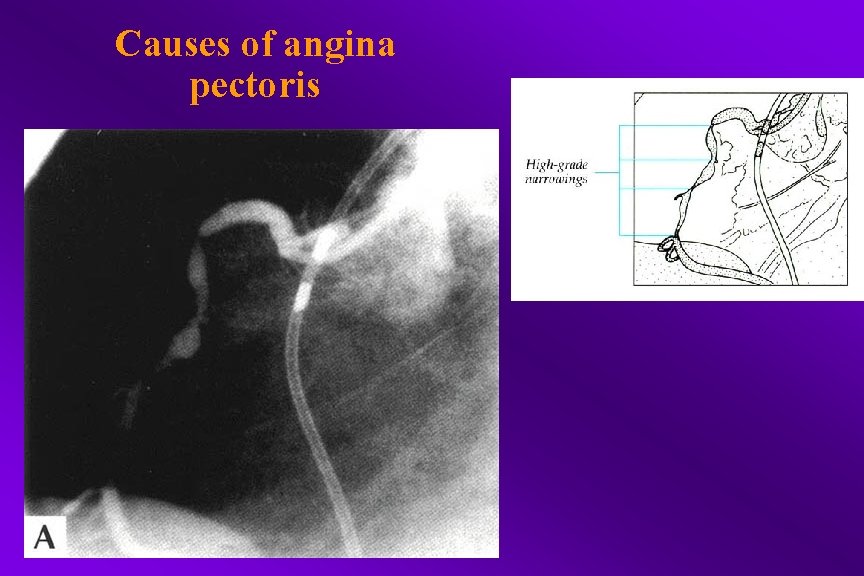 Causes of angina pectoris

A

High-grade narrowings